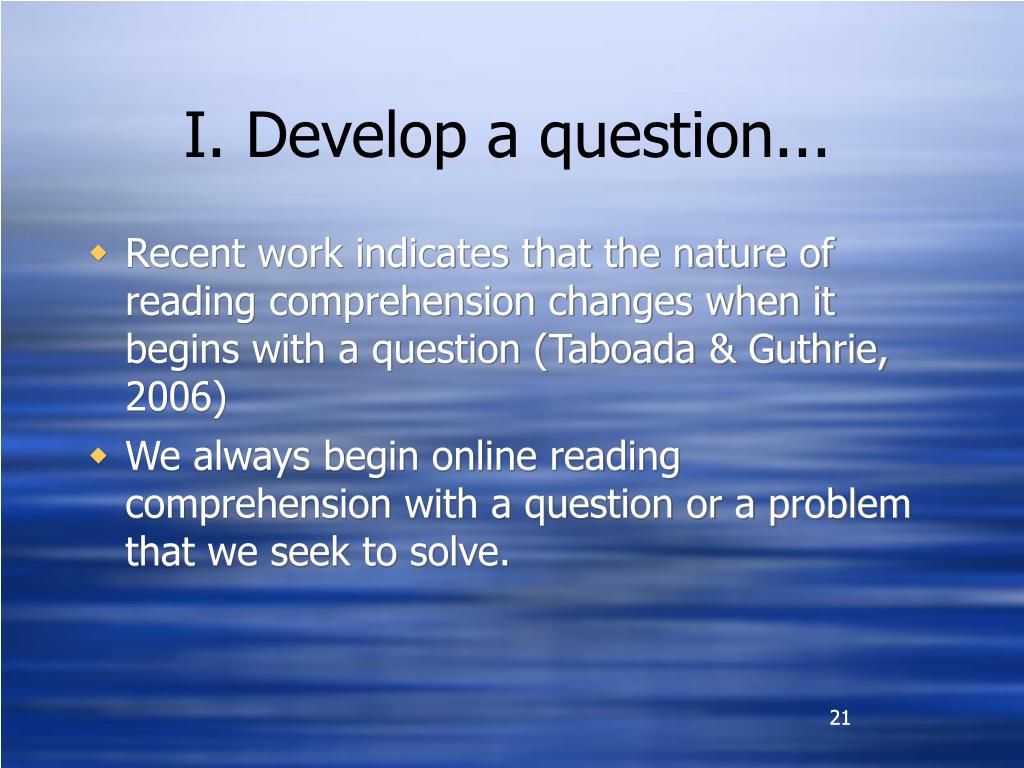 I. Develop a question...

Recent work indicates that the nature of reading comprehension changes when it begins with a question (Taboada & Guthrie, 2006)

We always begin online reading comprehension with a question or a problem that we seek to solve.

21